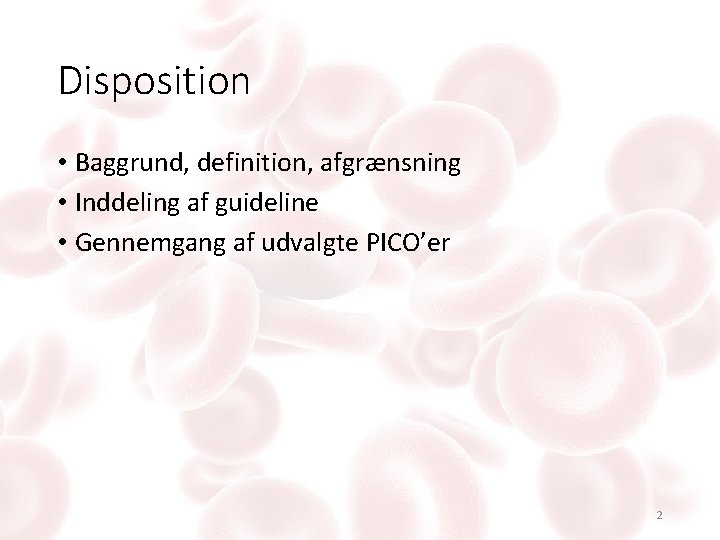 Disposition

• Baggrund, definition, afgrænsning
• Inddeling af guideline
• Gennemgang af udvalgte PICO'er

2